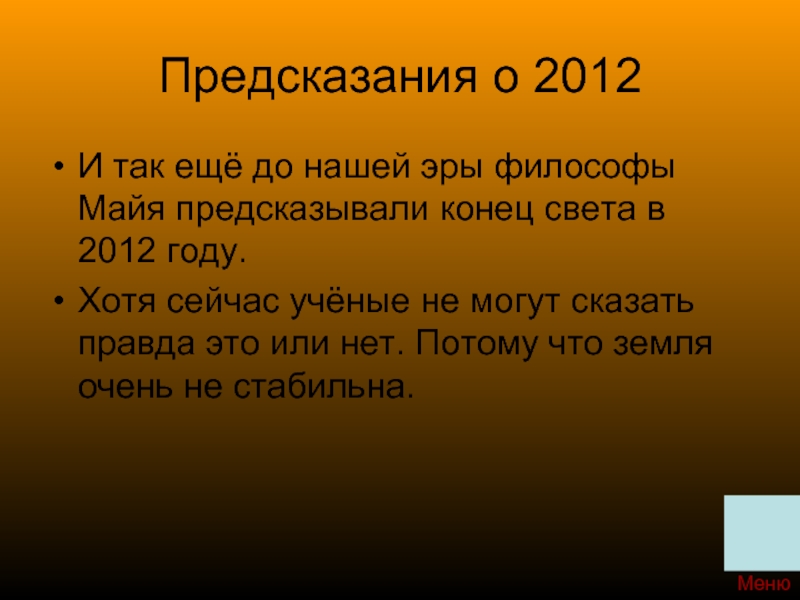 Предсказания о 2012

• И так ещё до нашей эры философы Майя предсказывали конец света в 2012 году.

• Хотя сейчас учёные не могут сказать правда это или нет. Потому что земля очень не стабильна.

Меню